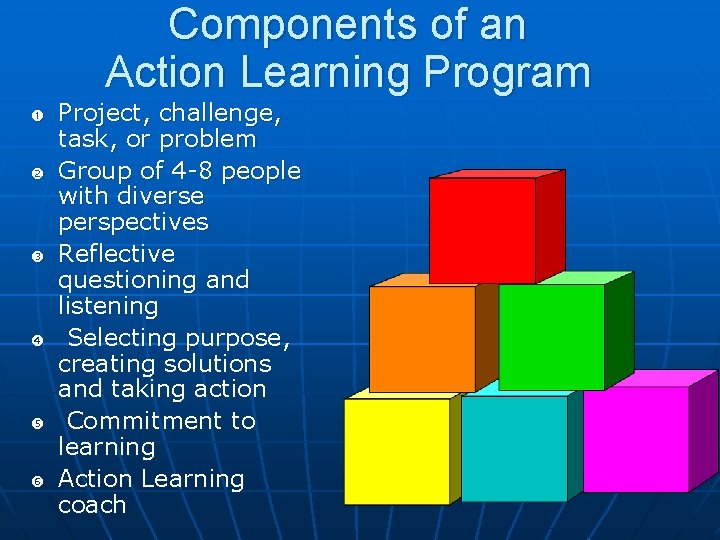 Components of an Action Learning Program

❶ Project, challenge, task, or problem
❷ Group of 4-8 people with diverse perspectives
❸ Reflective questioning and listening
❹ Selecting purpose, creating solutions and taking action
❺ Commitment to learning
❻ Action Learning coach